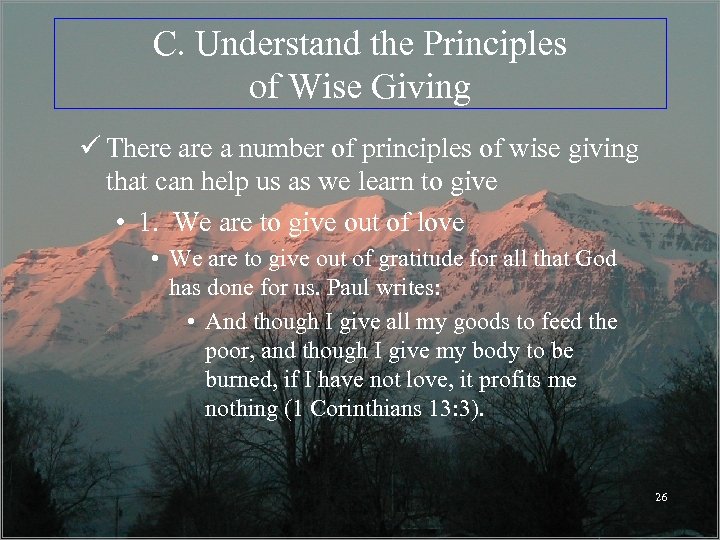 C. Understand the Principles of Wise Giving

✓ There are a number of principles of wise giving that can help us as we learn to give

• 1. We are to give out of love

• We are to give out of gratitude for all that God has done for us. Paul writes:

• And though I give all my goods to feed the poor, and though I give my body to be burned, if I have not love, it profits me nothing (1 Corinthians 13:3).

26